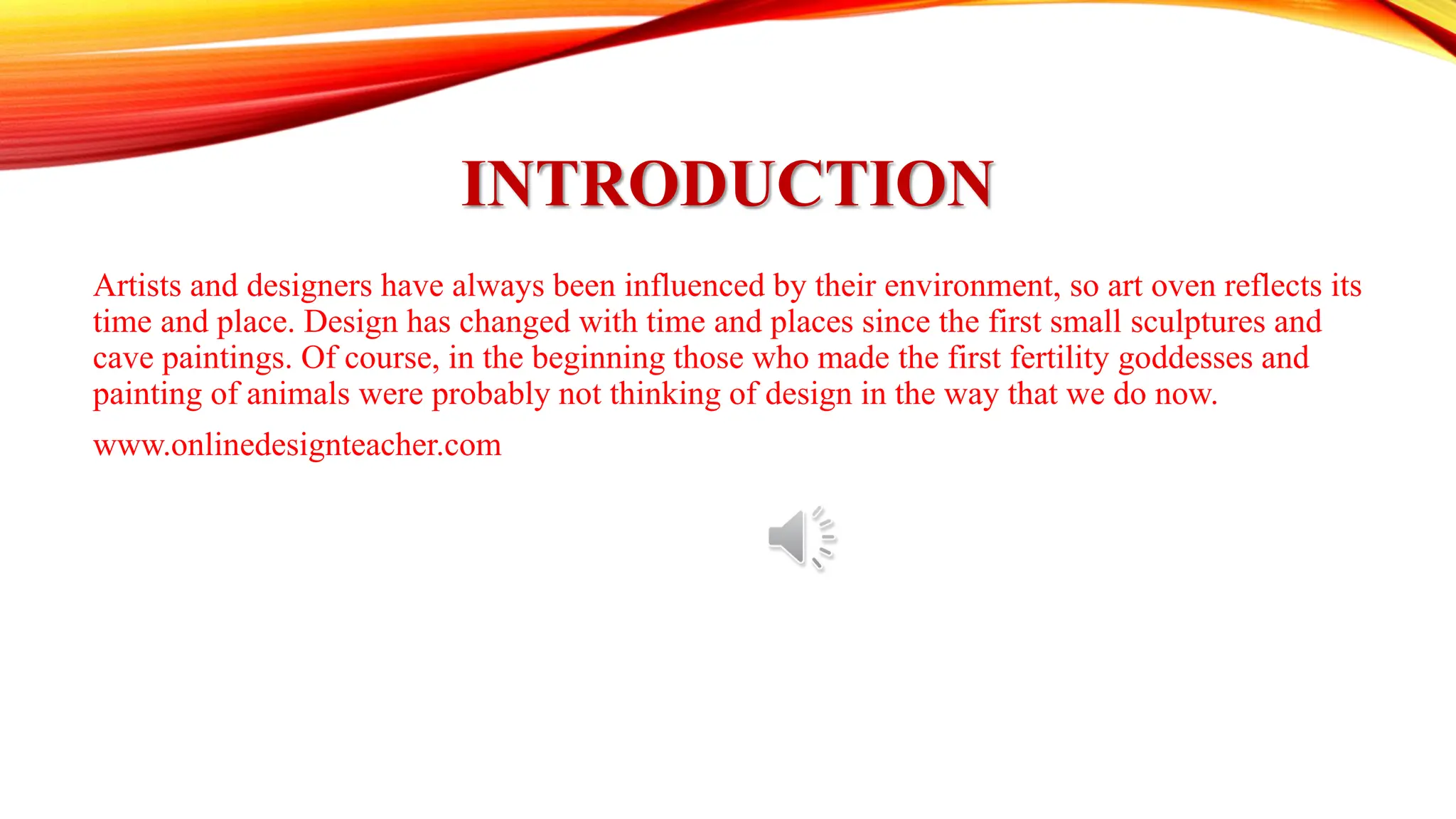 INTRODUCTION

Artists and designers have always been influenced by their environment, so art oven reflects its time and place. Design has changed with time and places since the first small sculptures and cave paintings. Of course, in the beginning those who made the first fertility goddesses and painting of animals were probably not thinking of design in the way that we do now.

www.onlinedesignteacher.com